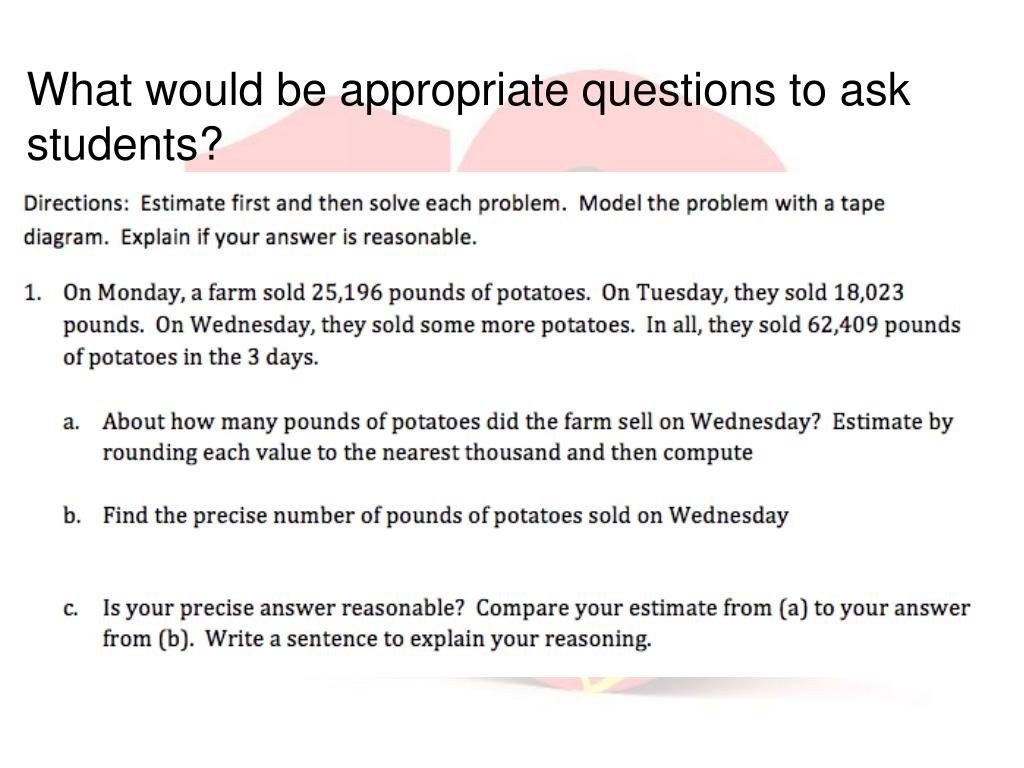 What would be appropriate questions to ask students?

Directions: Estimate first and then solve each problem. Model the problem with a tape diagram. Explain if your answer is reasonable.

1. On Monday, a farm sold 25,196 pounds of potatoes. On Tuesday, they sold 18,023 pounds. On Wednesday, they sold some more potatoes. In all, they sold 62,409 pounds of potatoes in the 3 days.

a. About how many pounds of potatoes did the farm sell on Wednesday? Estimate by rounding each value to the nearest thousand and then compute

b. Find the precise number of pounds of potatoes sold on Wednesday

c. Is your precise answer reasonable? Compare your estimate from (a) to your answer from (b). Write a sentence to explain your reasoning.